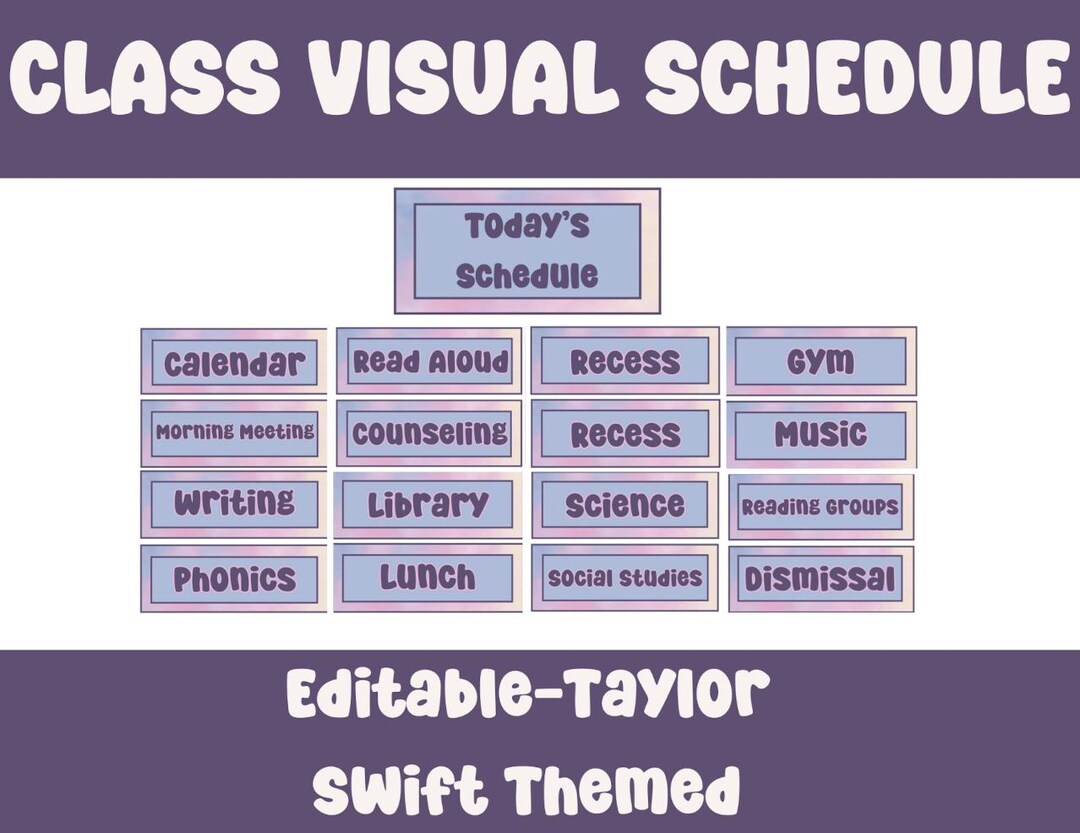 CLASS VISUAL SCHEDULE

Today's Schedule

Calendar
Read Aloud
Recess
Gym
Morning Meeting
Counseling
Recess
Music
Writing
Library
Science
Reading Groups
Phonics
Lunch
Social Studies
Dismissal

Editable-Taylor Swift Themed